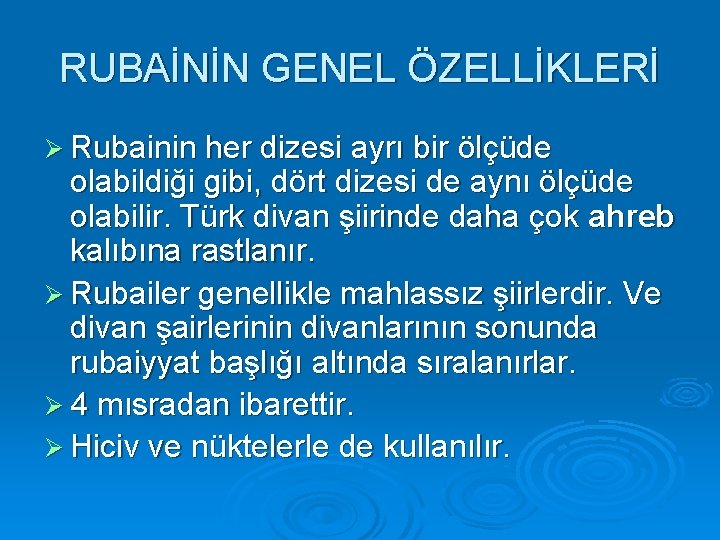 RUBAİNİN GENEL ÖZELLİKLERİ

➢ Rubainin her dizesi ayrı bir ölçüde olabildiği gibi, dört dizesi de aynı ölçüde olabilir. Türk divan şiirinde daha çok ahreb kalıbına rastlanır.

➢ Rubailer genellikle mahlassız şiirlerdir. Ve divan şairlerinin divanlarının sonunda rubaiyyat başlığı altında sıralanırlar.

➢ 4 mısradan ibarettir.

➢ Hiciv ve nüktelerle de kullanılır.